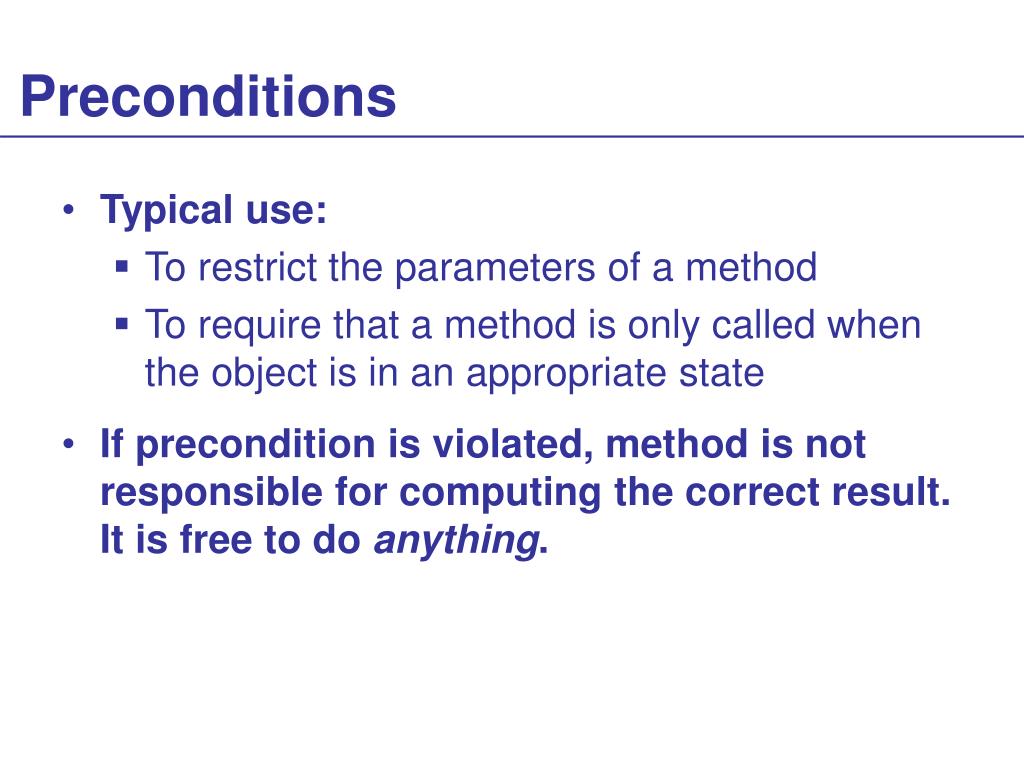 Preconditions

• Typical use:
▪ To restrict the parameters of a method
▪ To require that a method is only called when the object is in an appropriate state

• If precondition is violated, method is not responsible for computing the correct result. It is free to do anything.